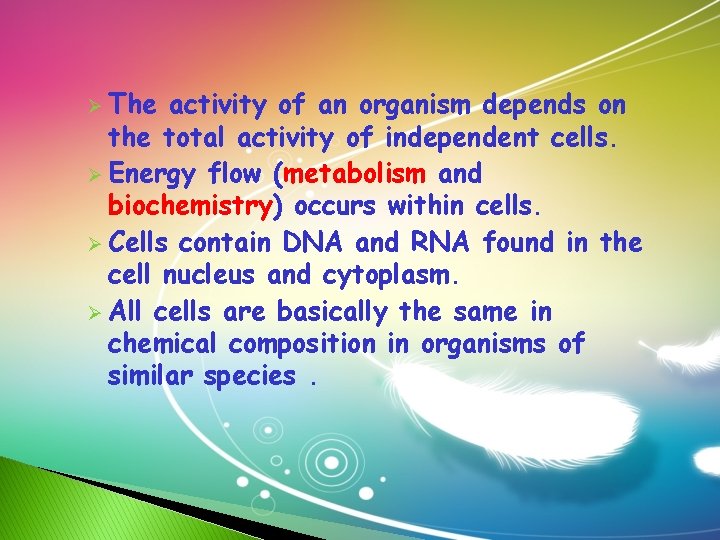 ➢ The activity of an organism depends on the total activity of independent cells.

➢ Energy flow (metabolism and biochemistry) occurs within cells.

➢ Cells contain DNA and RNA found in the cell nucleus and cytoplasm.

➢ All cells are basically the same in chemical composition in organisms of similar species .